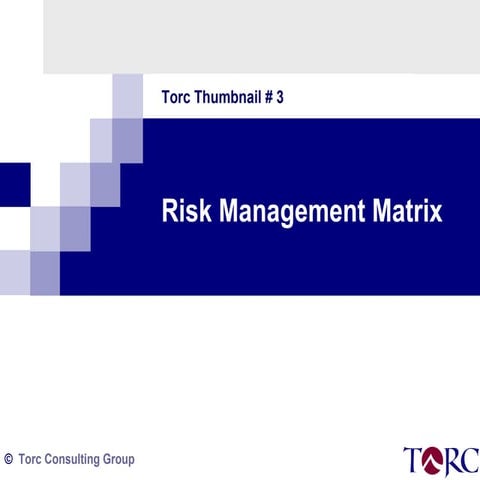 Torc Thumbnail # 3

Risk Management Matrix

© Torc Consulting Group

TORC